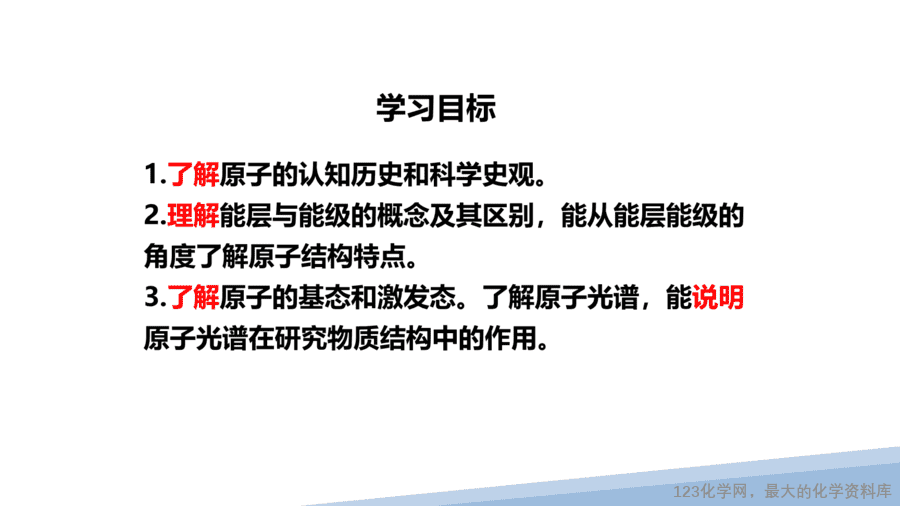 学习目标

1.了解原子的认知历史和科学史观。

2.理解能层与能级的概念及其区别，能从能层能级的角度了解原子结构特点。

3.了解原子的基态和激发态。了解原子光谱，能说明原子光谱在研究物质结构中的作用。

123化学网，最大的化学资料库